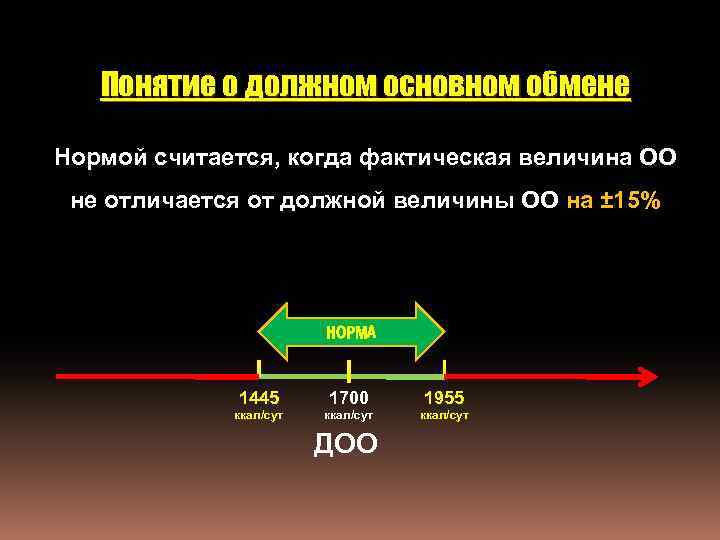 Понятие о должном основном обмене

Нормой считается, когда фактическая величина ОО не отличается от должной величины ОО на ±15%

НОРМА

1445 ккал/сут

1700 ккал/сут

1955 ккал/сут

ДОО